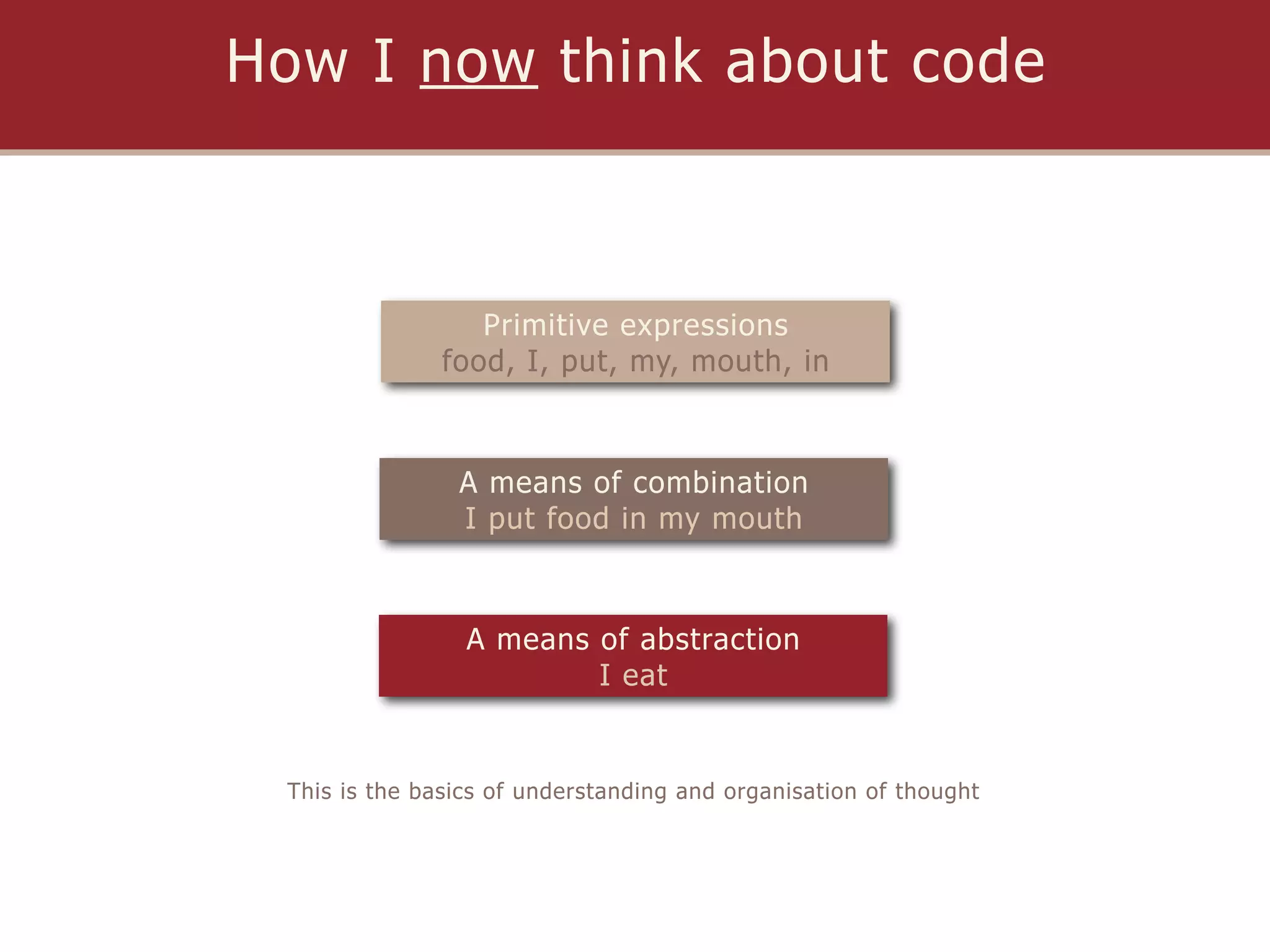 How I now think about code

Primitive expressions
food, I, put, my, mouth, in

A means of combination
I put food in my mouth

A means of abstraction
I eat

This is the basics of understanding and organisation of thought